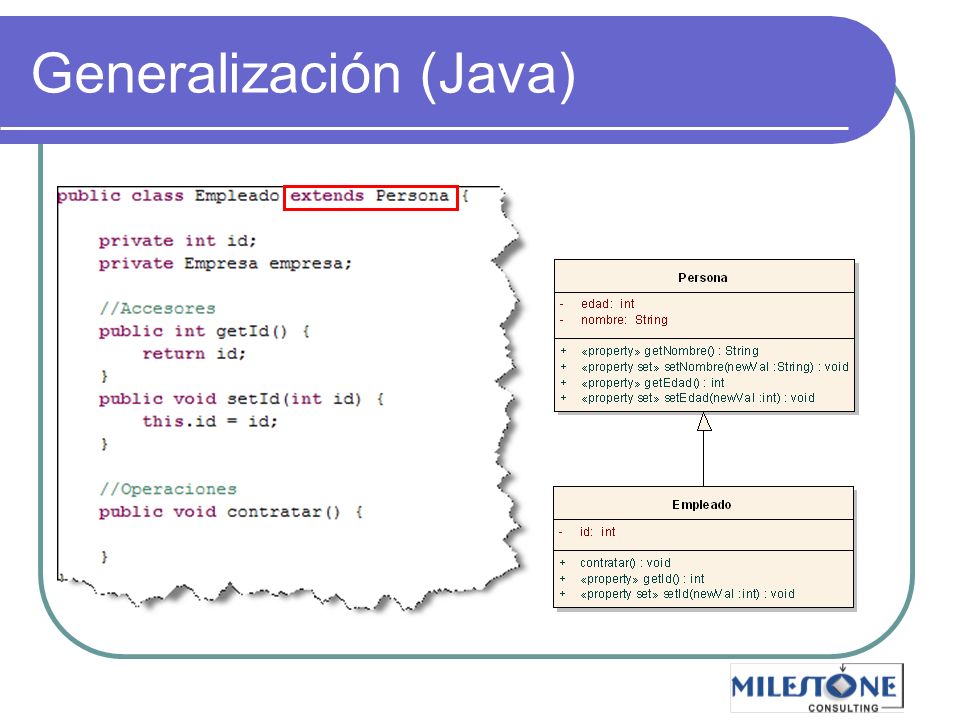 Generalización (Java)

public class Empleado extends Persona {

    private int id;
    private Empresa empresa;

    //Accesores
    public int getId() {
        return id;
    }
    public void setId(int id) {
        this.id = id;
    }

    //Operaciones
    public void contratar() {

    }

Persona

- edad: int
- nombre: String

+ «property» getNombre() : String
+ «property set» setNombre(newVal :String) : void
+ «property» getEdad() : int
+ «property set» setEdad(newVal :int) : void

Empleado

- id: int

+ contratar() : void
+ «property» getId() : int
+ «property set» setId(newVal :int) : void

MILESTONE CONSULTING